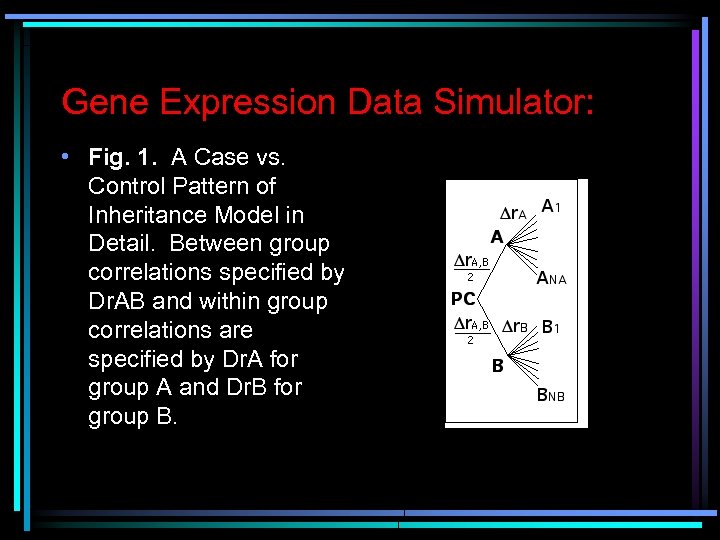 Gene Expression Data Simulator:

• **Fig. 1.** A Case vs. Control Pattern of Inheritance Model in Detail. Between group correlations specified by DrAB and within group correlations are specified by DrA for group A and DrB for group B.

$\Delta r_A$ $A_1$
A
$\frac{\Delta r_{A,B}}{2}$
$A_{NA}$
PC
$\frac{\Delta r_{A,B}}{2}$ $\Delta r_B$ $B_1$
B
$B_{NB}$